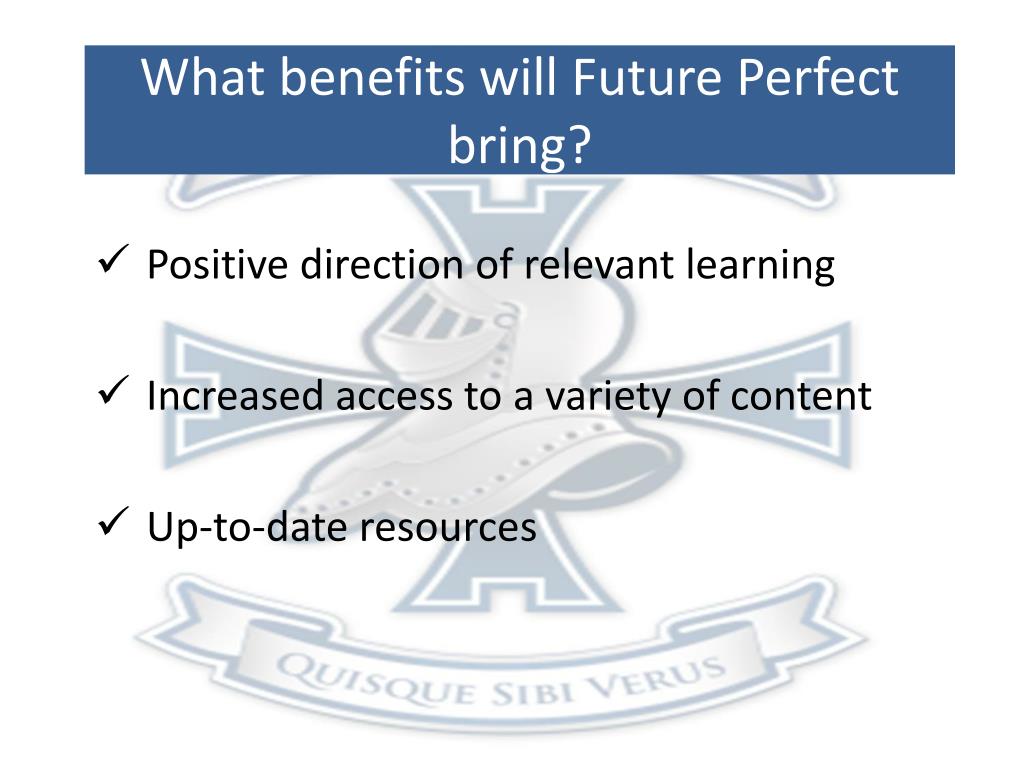 What benefits will Future Perfect bring?

✓ Positive direction of relevant learning

✓ Increased access to a variety of content

✓ Up-to-date resources

QUISQUE SIBI VERUS